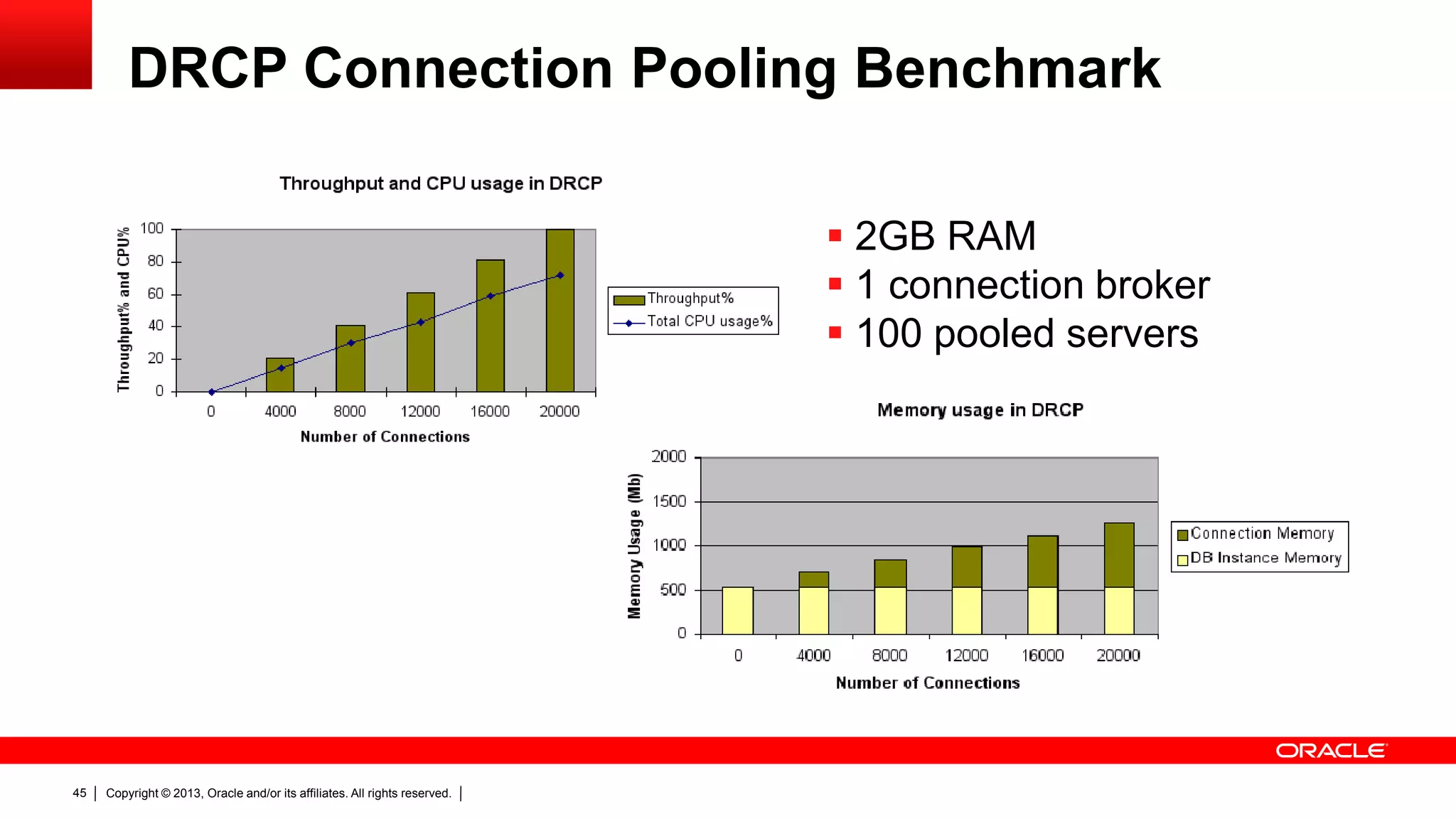 DRCP Connection Pooling Benchmark

Throughput and CPU usage in DRCP

Throughput% and CPU%

100
80
60
40
20
0

0 4000 8000 12000 16000 20000

Number of Connections

Throughput%
Total CPU usage%

- 2GB RAM
- 1 connection broker
- 100 pooled servers

Memory usage in DRCP

Memory Usage (Mb)

2000
1500
1000
500
0

0 4000 8000 12000 16000 20000

Number of Connections

Connection Memory
DB Instance Memory

ORACLE

45 | Copyright © 2013, Oracle and/or its affiliates. All rights reserved. |